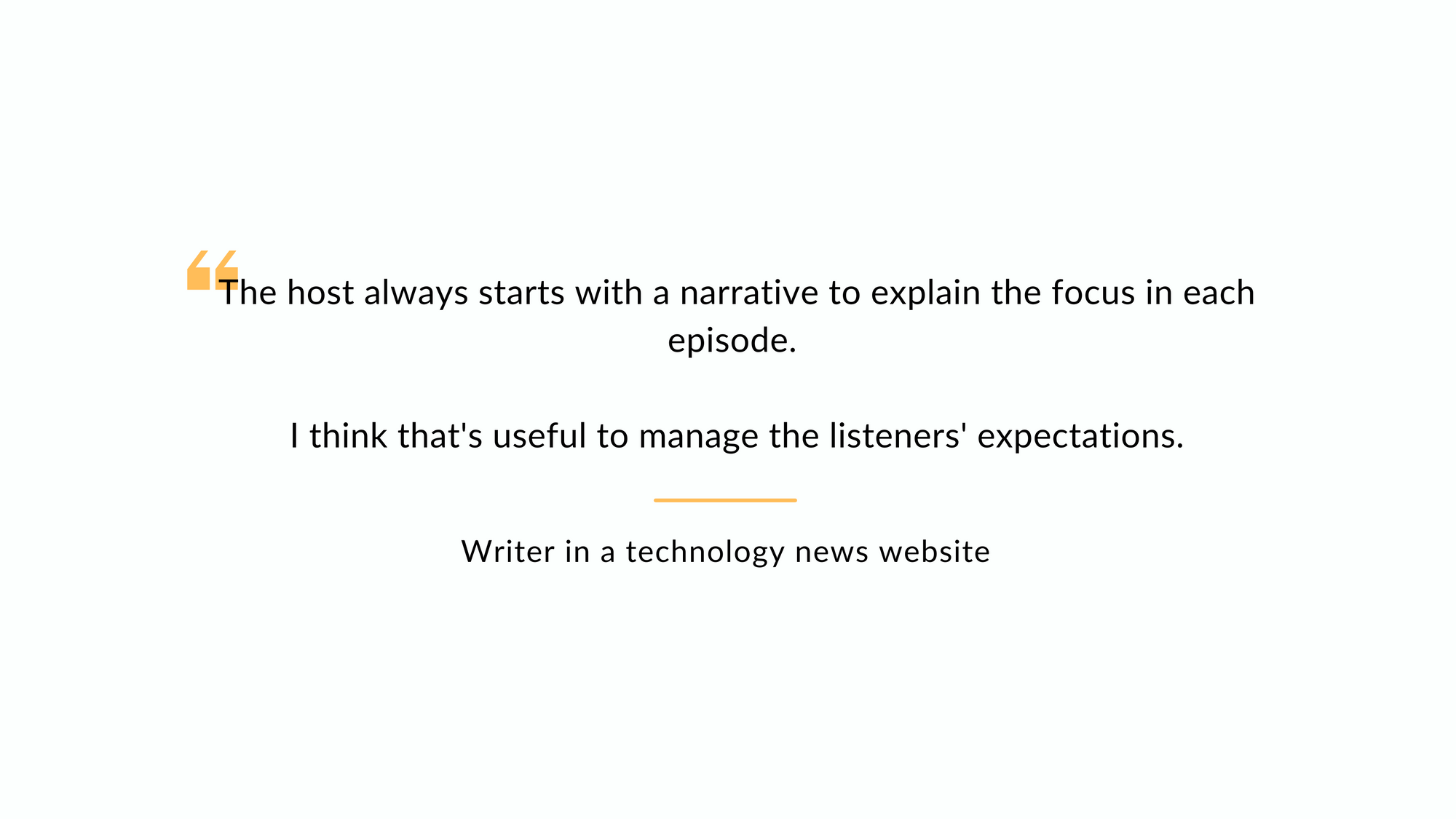 “The host always starts with a narrative to explain the focus in each episode.

I think that's useful to manage the listeners' expectations.

Writer in a technology news website